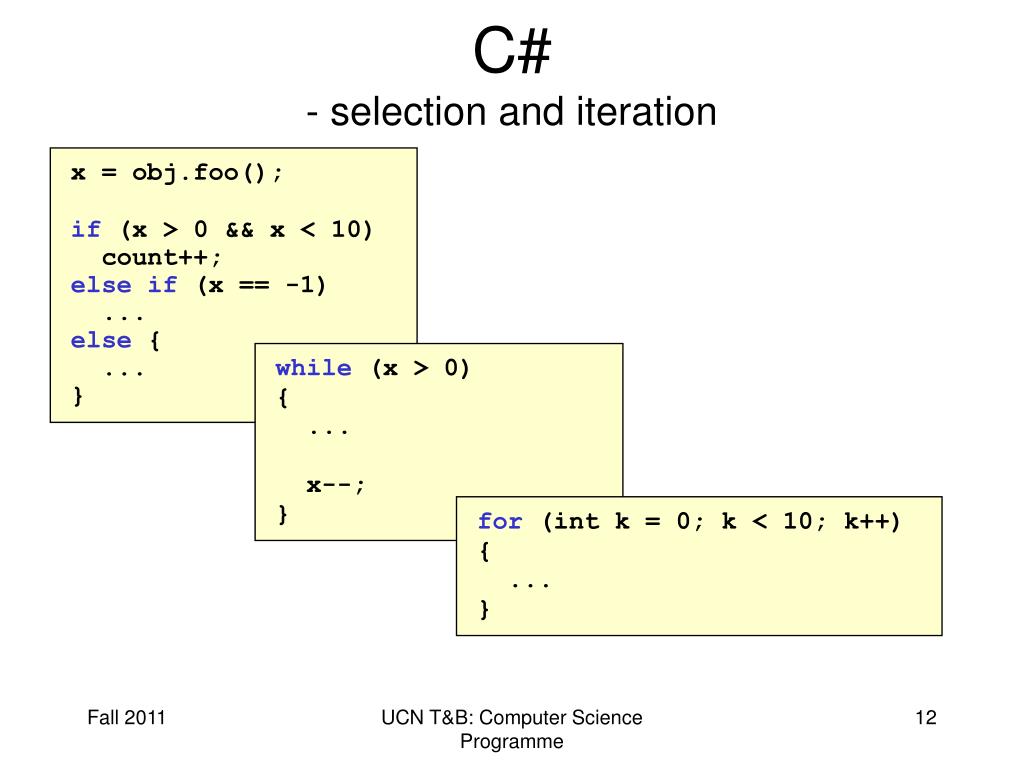 C#
- selection and iteration

x = obj.foo();

if (x > 0 && x < 10)
  count++;
else if (x == -1)
  ...
else {
  ...
}

while (x > 0)
{
  ...

  x--;
}

for (int k = 0; k < 10; k++)
{
  ...
}

Fall 2011

UCN T&B: Computer Science Programme

12